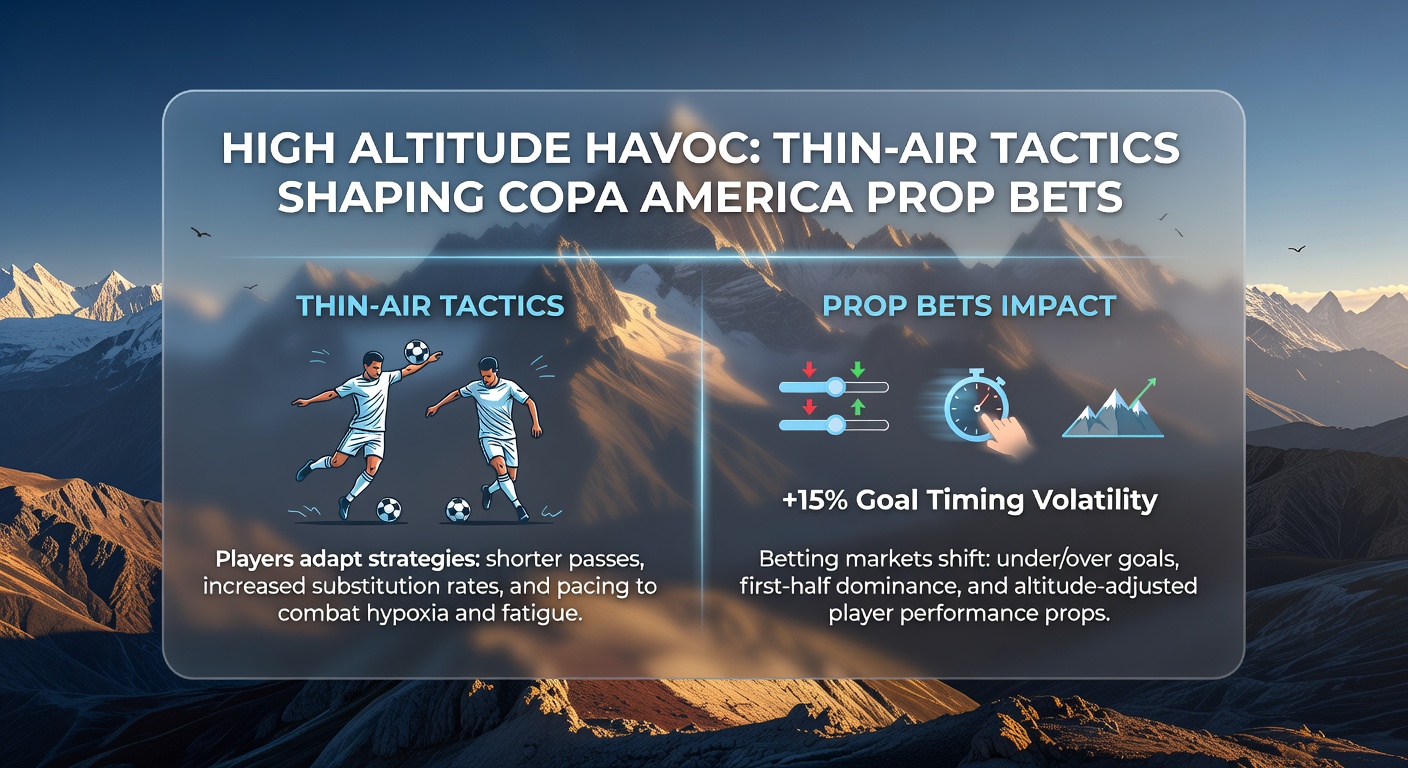 HIGH ALTITUDE HAVOC: THIN-AIR TACTICS SHAPING COPA AMERICA PROP BETS

THIN-AIR TACTICS

Players adapt strategies: shorter passes, increased substitution rates, and pacing to combat hypoxia and fatigue.

PROP BETS IMPACT

+15% Goal Timing Volatility

Betting markets shift: under/over goals, first-half dominance, and altitude-adjusted player performance props.